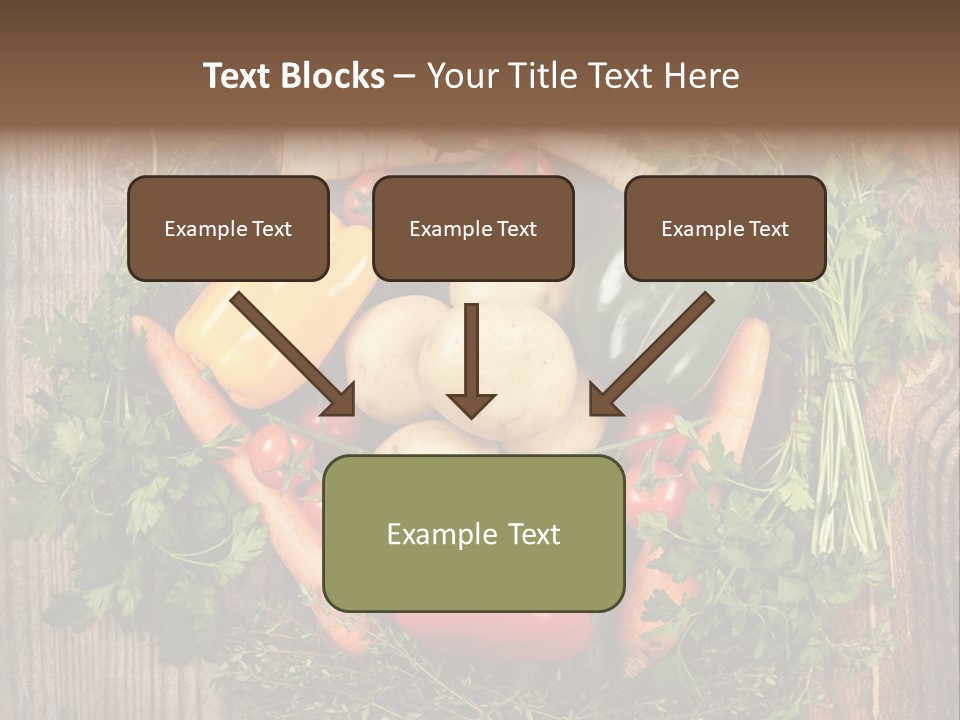 Text Blocks – Your Title Text Here

Example Text

Example Text

Example Text

Example Text